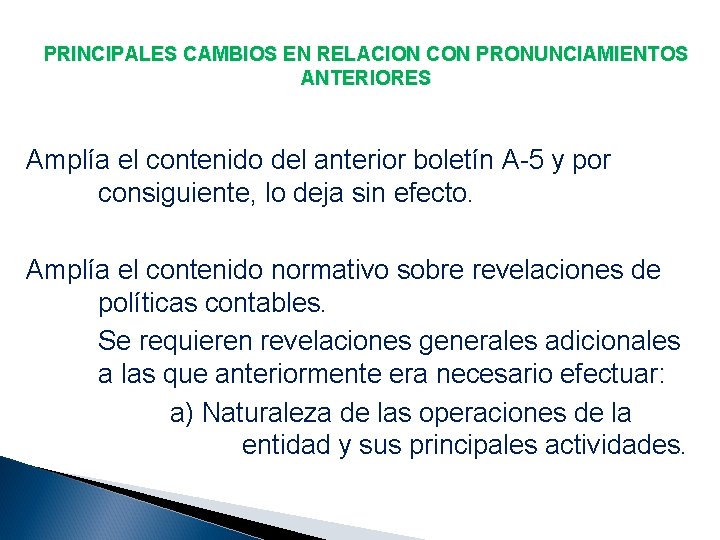 PRINCIPALES CAMBIOS EN RELACION CON PRONUNCIAMIENTOS ANTERIORES

Amplía el contenido del anterior boletín A-5 y por consiguiente, lo deja sin efecto.

Amplía el contenido normativo sobre revelaciones de políticas contables.

Se requieren revelaciones generales adicionales a las que anteriormente era necesario efectuar:

a) Naturaleza de las operaciones de la entidad y sus principales actividades.